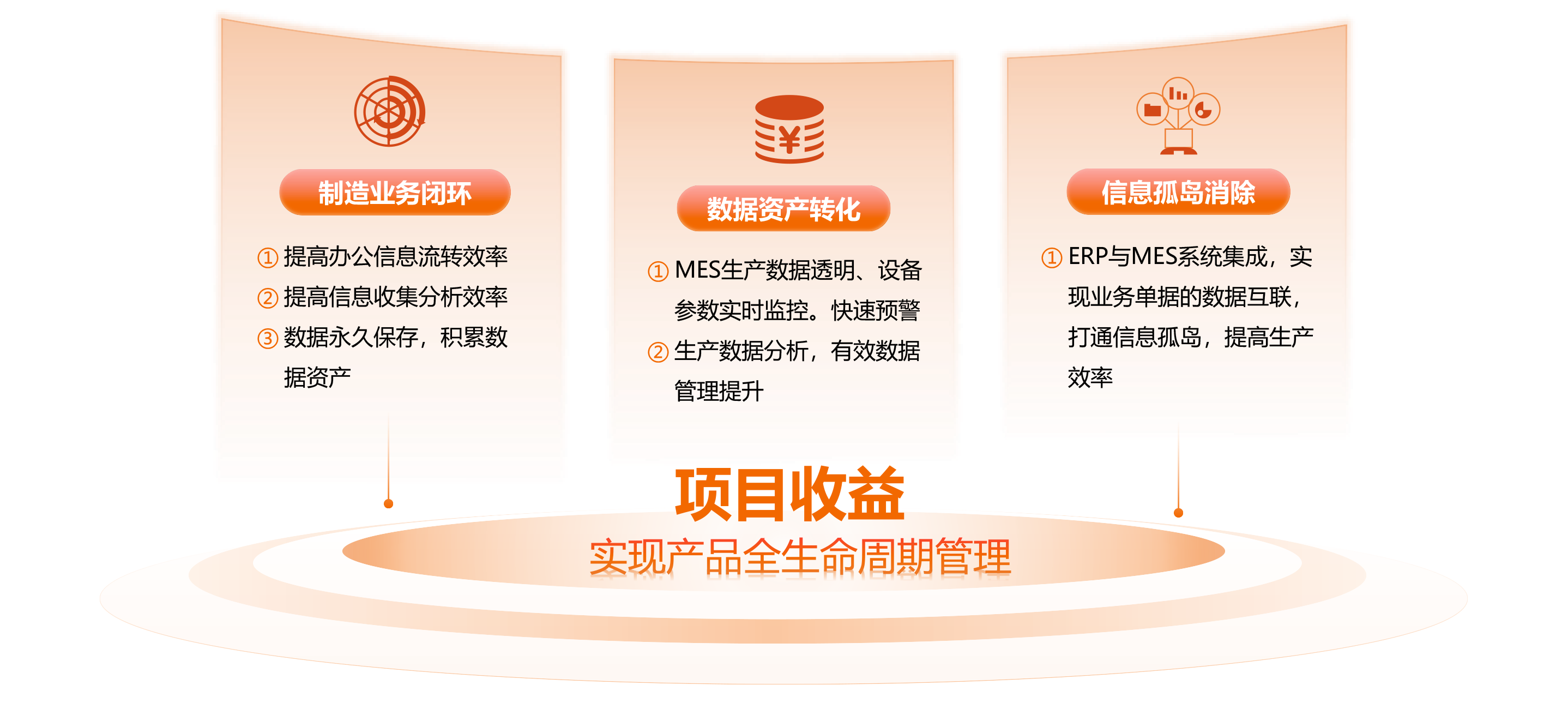 制造业务闭环

① 提高办公信息流转效率
② 提高信息收集分析效率
③ 数据永久保存，积累数据资产

数据资产转化

① MES生产数据透明、设备参数实时监控。快速预警
② 生产数据分析，有效数据管理提升

信息孤岛消除

① ERP与MES系统集成，实现业务单据的数据互联，打通信息孤岛，提高生产效率

项目收益
实现产品全生命周期管理